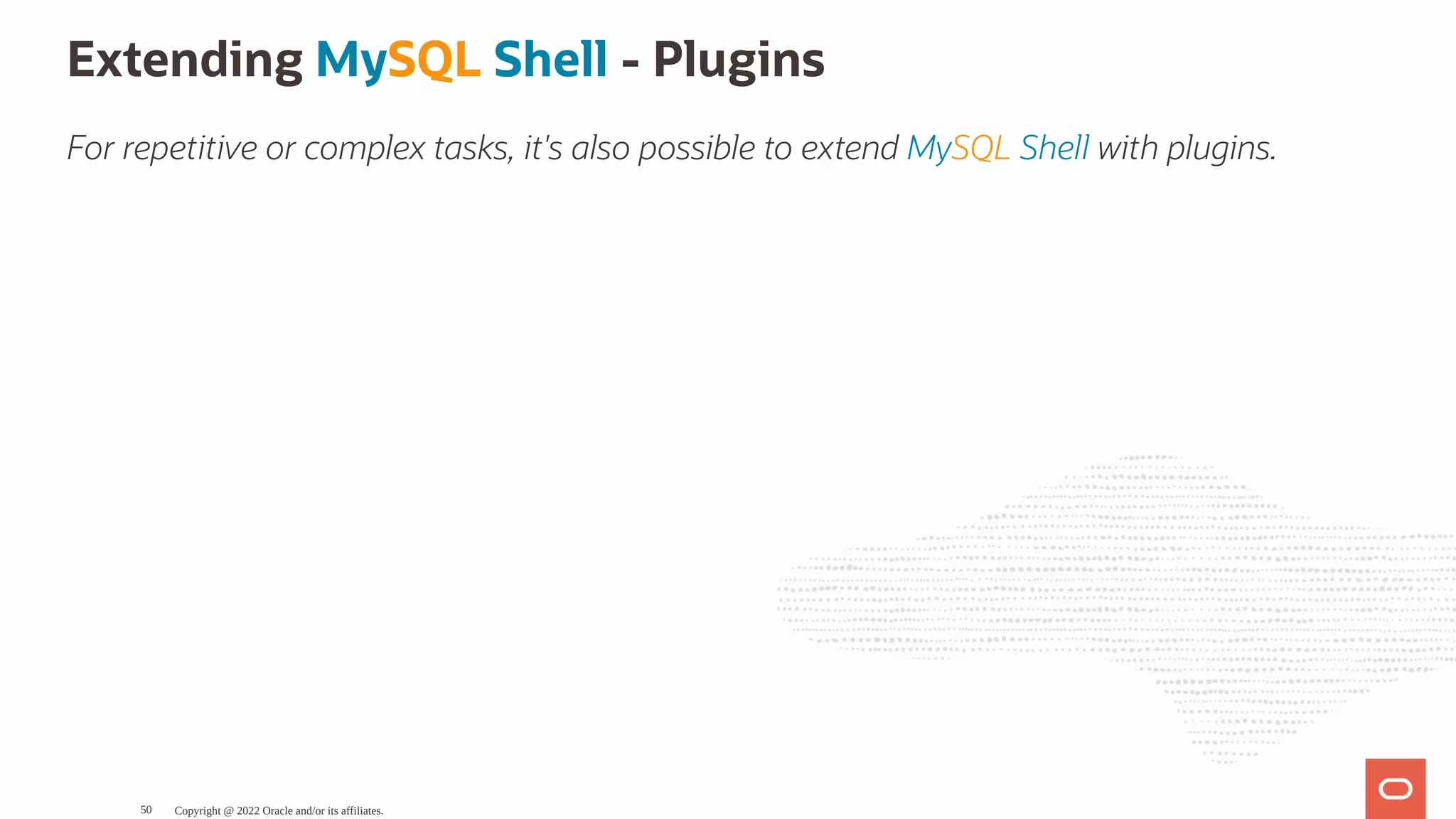 Extending MySQL Shell - Plugins

For repetitive or complex tasks, it's also possible to extend MySQL Shell with plugins.

50 Copyright @ 2022 Oracle and/or its affiliates.